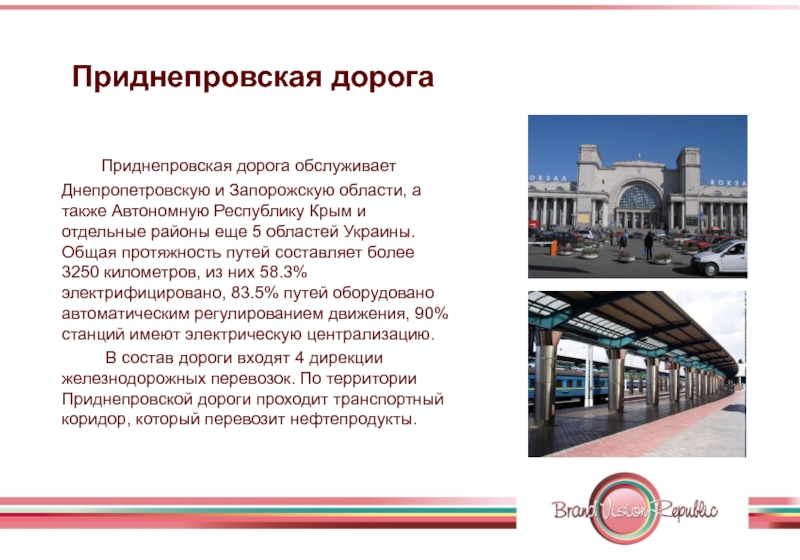 Приднепровская дорога

Приднепровская дорога обслуживает Днепропетровскую и Запорожскую области, а также Автономную Республику Крым и отдельные районы еще 5 областей Украины. Общая протяжность путей составляет более 3250 километров, из них 58.3% электрифицировано, 83.5% путей оборудовано автоматическим регулированием движения, 90% станций имеют электрическую централизацию.

В состав дороги входят 4 дирекции железнодорожных перевозок. По территории Приднепровской дороги проходит транспортный коридор, который перевозит нефтепродукты.

ВОКЗАЛ ВОКЗАЛ

Brand Vision Republic